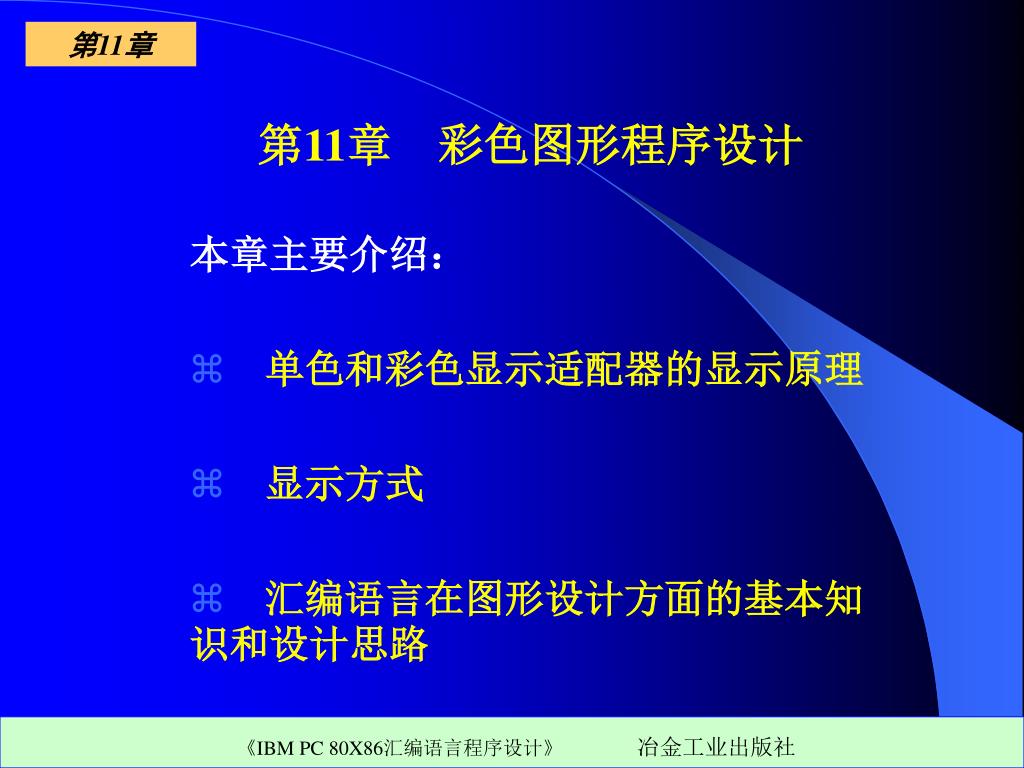 第11章

第11章　彩色图形程序设计

本章主要介绍：

⌘　单色和彩色显示适配器的显示原理

⌘　显示方式

⌘　汇编语言在图形设计方面的基本知识和设计思路

《IBM PC 80X86汇编语言程序设计》　　冶金工业出版社